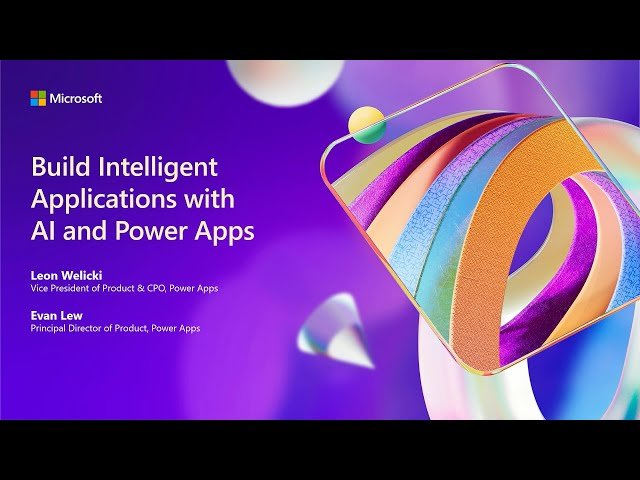 Microsoft

Build Intelligent Applications with AI and Power Apps

Leon Welicki
Vice President of Product & CPO, Power Apps

Evan Lew
Principal Director of Product, Power Apps